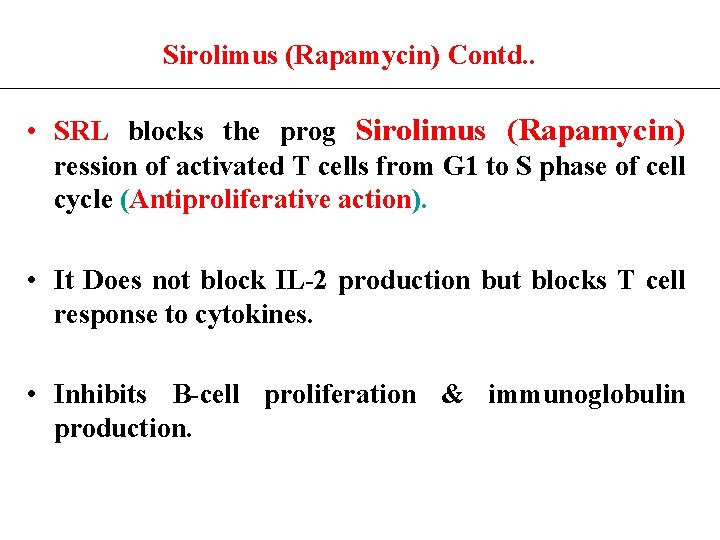 Sirolimus (Rapamycin) Contd..

• SRL blocks the prog Sirolimus (Rapamycin) ression of activated T cells from G1 to S phase of cell cycle (Antiproliferative action).

• It Does not block IL-2 production but blocks T cell response to cytokines.

• Inhibits B-cell proliferation & immunoglobulin production.